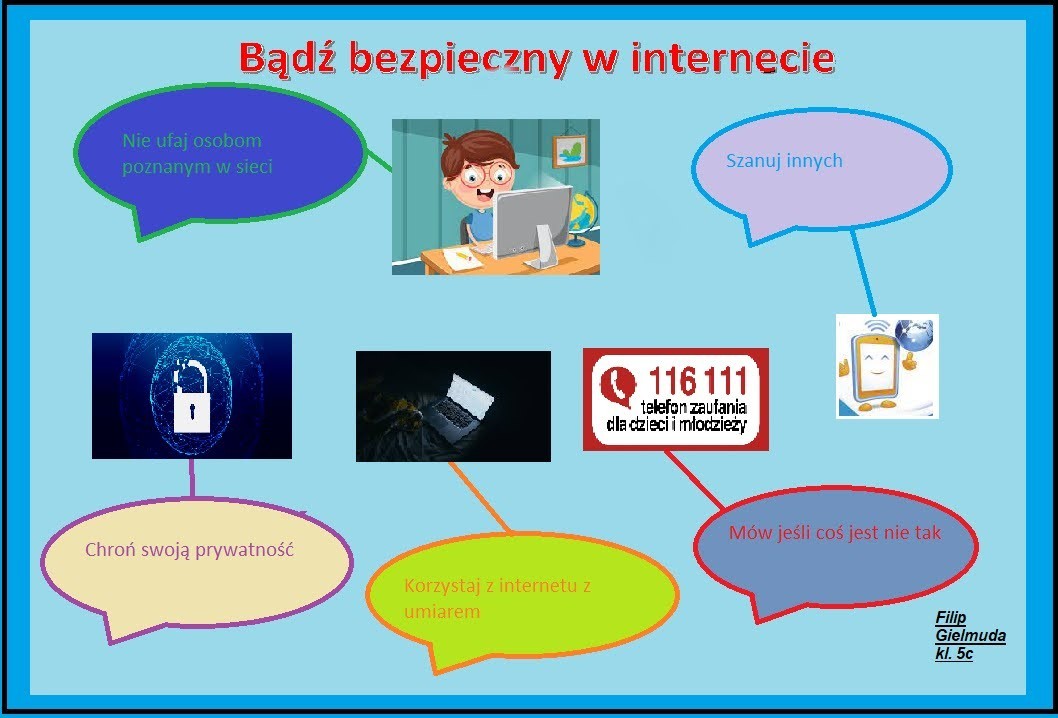 Bądź bezpieczny w internecie

Nie ufaj osobom poznanym w sieci

Szanuj innych

116 111
telefon zaufania dla dzieci i młodzieży

Chroń swoją prywatność

Korzystaj z internetu z umiarem

Mów jeśli coś jest nie tak

Filip Gielmuda kl. 5c